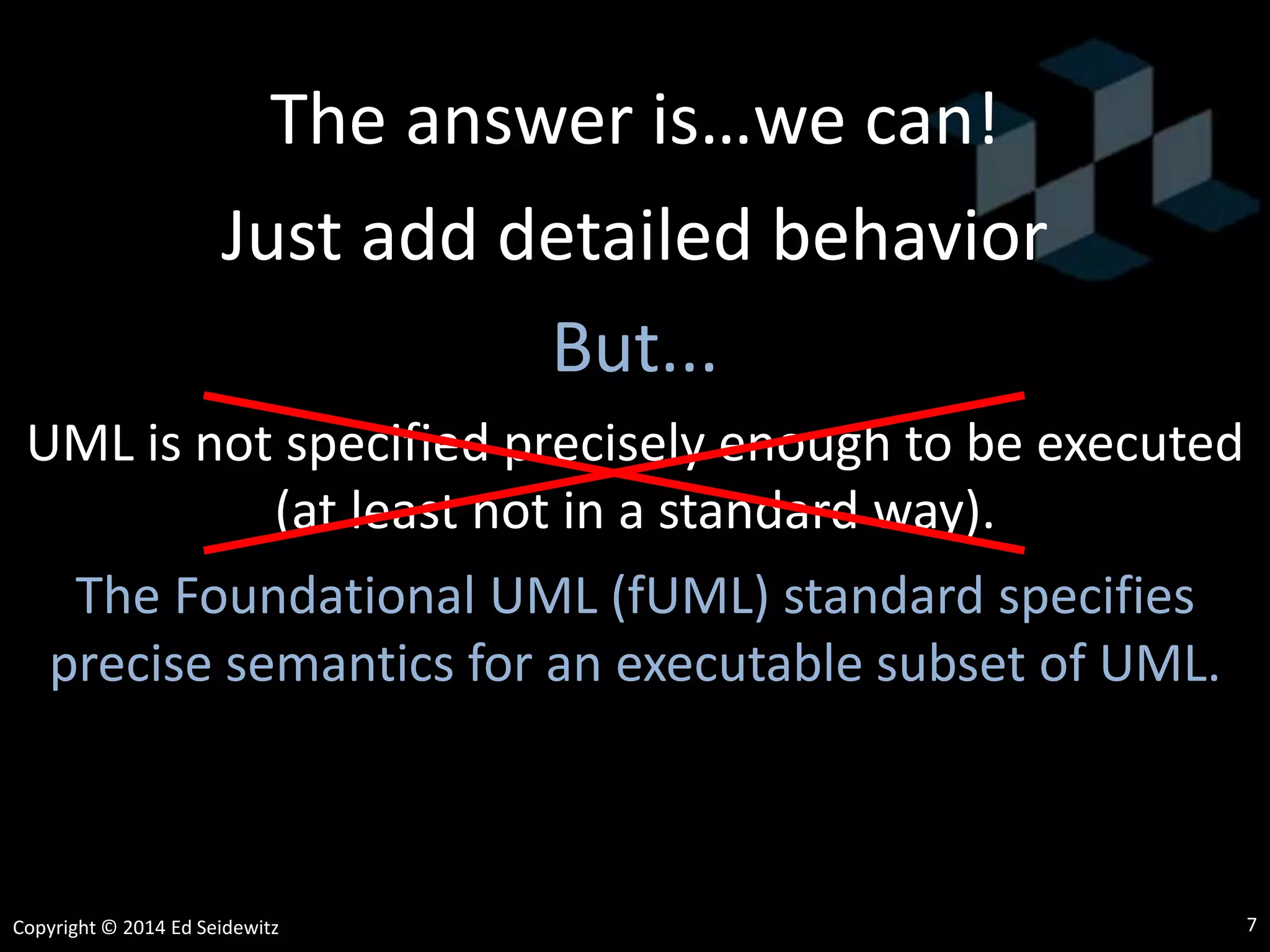 The answer is…we can!

Just add detailed behavior

But...

UML is not specified precisely enough to be executed (at least not in a standard way).

The Foundational UML (fUML) standard specifies precise semantics for an executable subset of UML.

Copyright © 2014 Ed Seidewitz

7